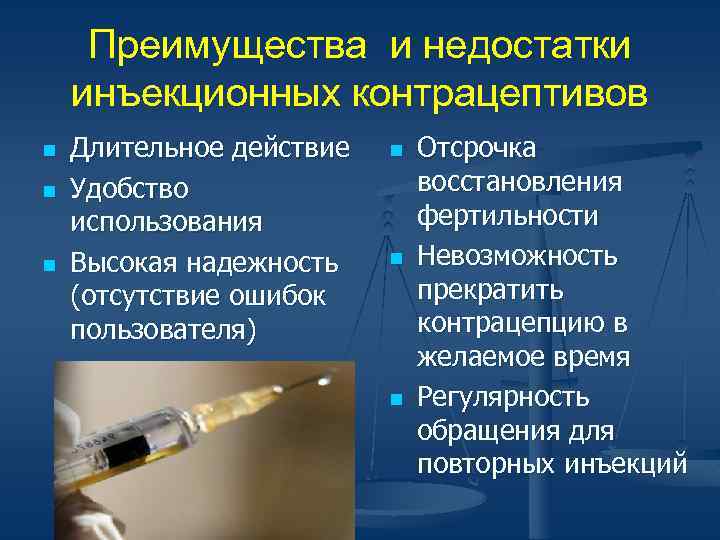 Преимущества и недостатки инъекционных контрацептивов

- Длительное действие
- Удобство использования
- Высокая надежность (отсутствие ошибок пользователя)

- Отсрочка восстановления фертильности
- Невозможность прекратить контрацепцию в желаемое время
- Регулярность обращения для повторных инъекций